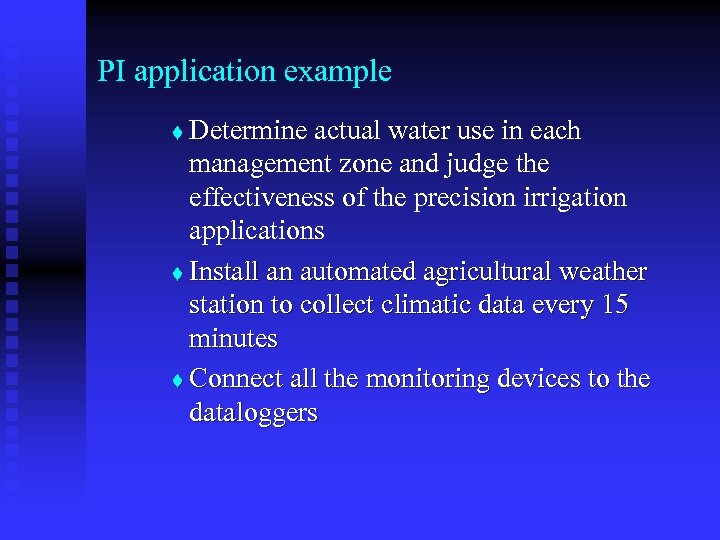 PI application example

♦ Determine actual water use in each management zone and judge the effectiveness of the precision irrigation applications

♦ Install an automated agricultural weather station to collect climatic data every 15 minutes

♦ Connect all the monitoring devices to the dataloggers